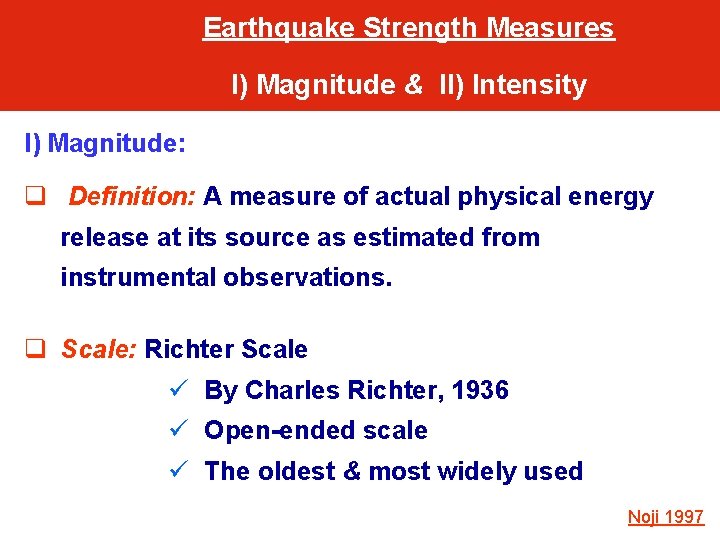 Earthquake Strength Measures

I) Magnitude & II) Intensity

I) Magnitude:

❑ Definition: A measure of actual physical energy release at its source as estimated from instrumental observations.

❑ Scale: Richter Scale

✓ By Charles Richter, 1936

✓ Open-ended scale

✓ The oldest & most widely used

Noji 1997